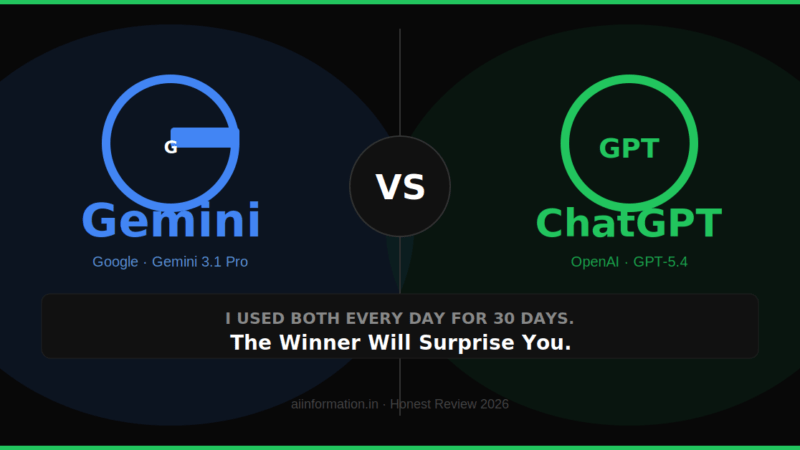 G
Gemini
Google · Gemini 3.1 Pro

VS

GPT
ChatGPT
OpenAI · GPT-5.4

I USED BOTH EVERY DAY FOR 30 DAYS.
The Winner Will Surprise You.

aiinformation.in · Honest Review 2026